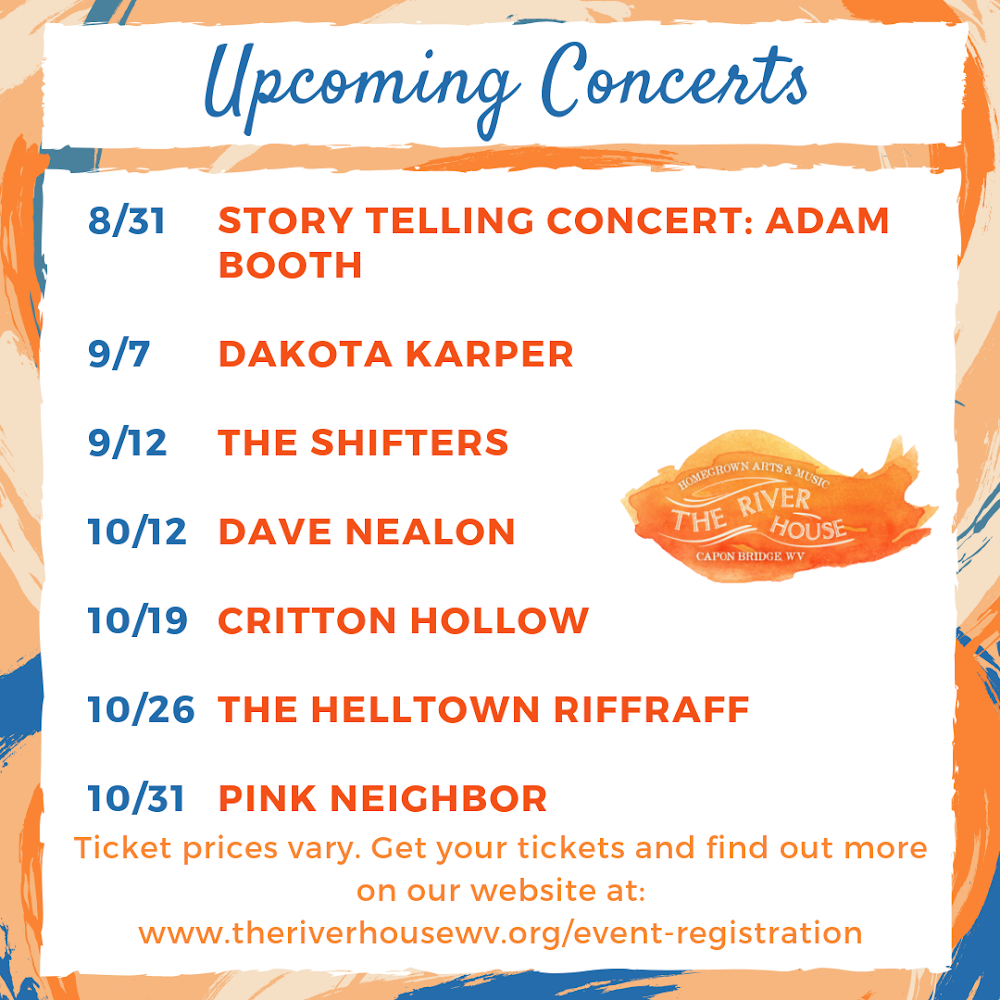 Upcoming Concerts

8/31 STORY TELLING CONCERT: ADAM BOOTH

9/7 DAKOTA KARPER

9/12 THE SHIFTERS

10/12 DAVE NEALON

10/19 CRITTON HOLLOW

10/26 THE HELLTOWN RIFFRAFF

10/31 PINK NEIGHBOR

HOMEGROWN ARTS & MUSIC
THE RIVER HOUSE
CAPON BRIDGE, WV

Ticket prices vary. Get your tickets and find out more on our website at: www.theriverhousewv.org/event-registration